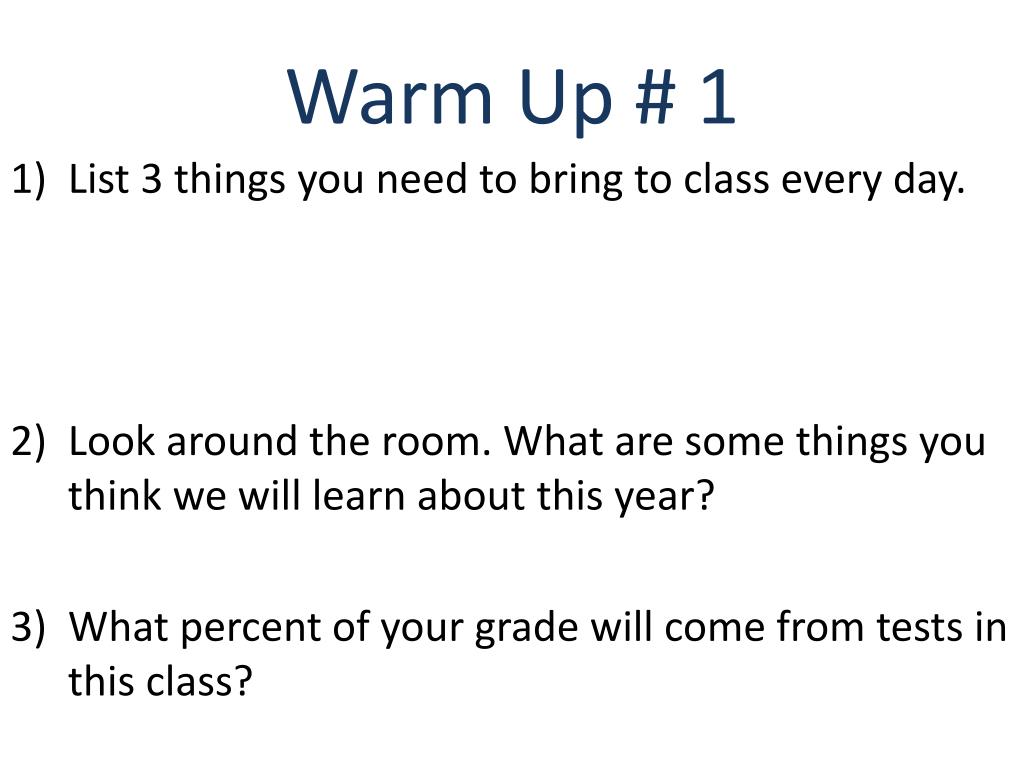 Warm Up # 1

1) List 3 things you need to bring to class every day.

2) Look around the room. What are some things you think we will learn about this year?

3) What percent of your grade will come from tests in this class?